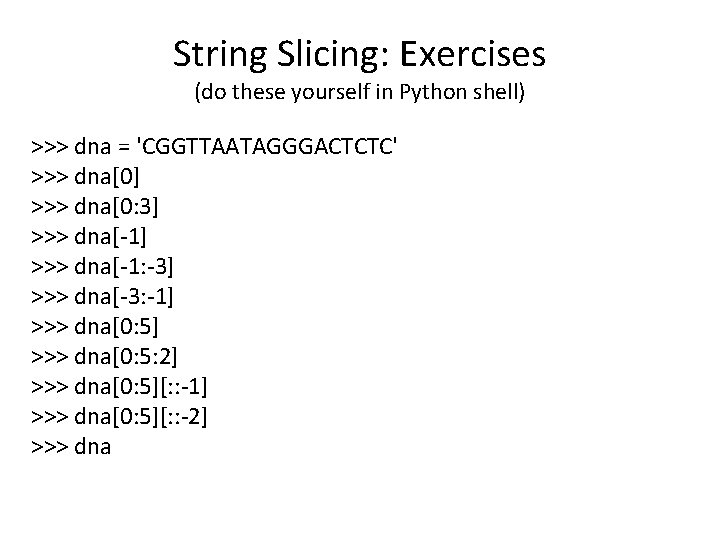 String Slicing: Exercises
(do these yourself in Python shell)

>>> dna = 'CGGTTAATAGGGACTCTC'
>>> dna[0]
>>> dna[0:3]
>>> dna[-1]
>>> dna[-1:-3]
>>> dna[-3:-1]
>>> dna[0:5]
>>> dna[0:5:2]
>>> dna[0:5][::-1]
>>> dna[0:5][::-2]
>>> dna